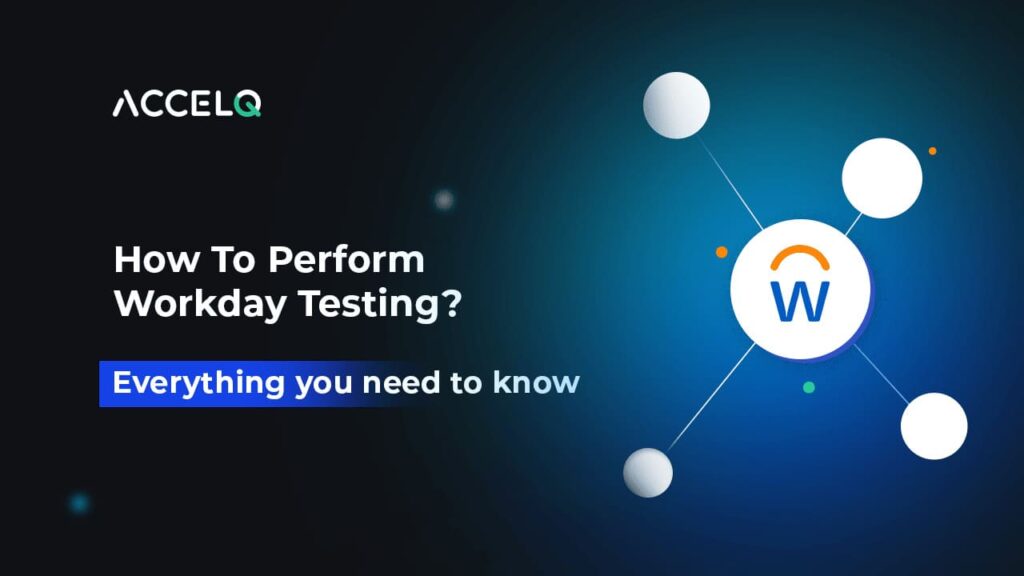 ACCELQ

How To Perform Workday Testing?

Everything you need to know

W